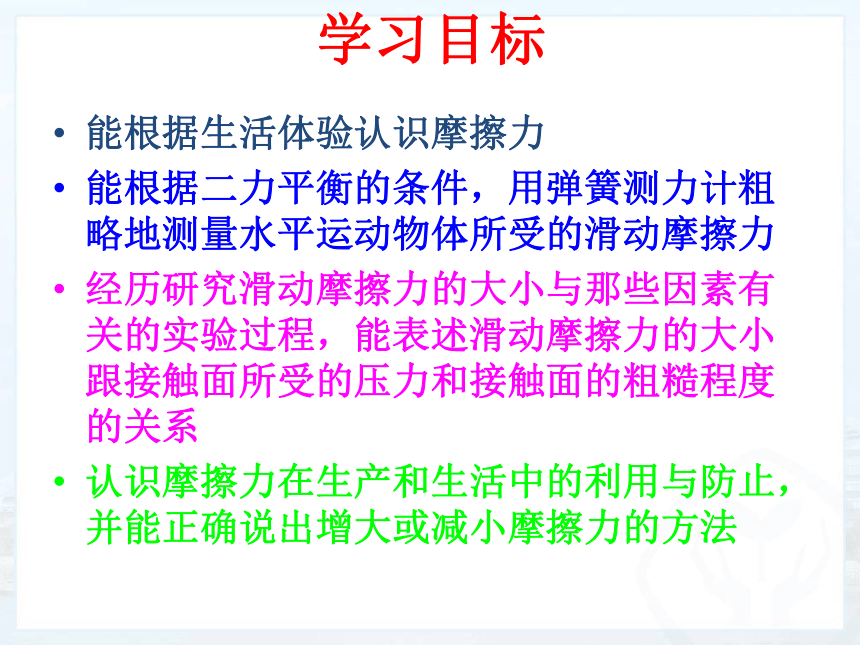 学习目标

• 能根据生活体验认识摩擦力

• 能根据二力平衡的条件，用弹簧测力计粗略地测量水平运动物体所受的滑动摩擦力

• 经历研究滑动摩擦力的大小与那些因素有关的实验过程，能表述滑动摩擦力的大小跟接触面所受的压力和接触面的粗糙程度的关系

• 认识摩擦力在生产和生活中的利用与防止，并能正确说出增大或减小摩擦力的方法